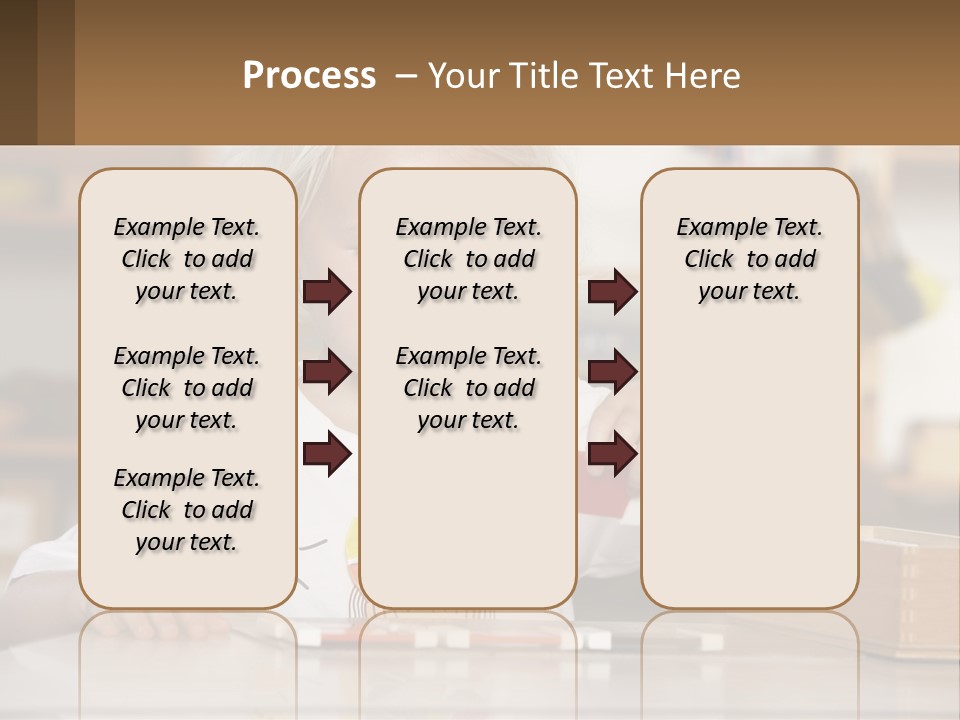 Process – Your Title Text Here

Example Text. Click to add your text.

Example Text. Click to add your text.

Example Text. Click to add your text.

Example Text. Click to add your text.

Example Text. Click to add your text.

Example Text. Click to add your text.